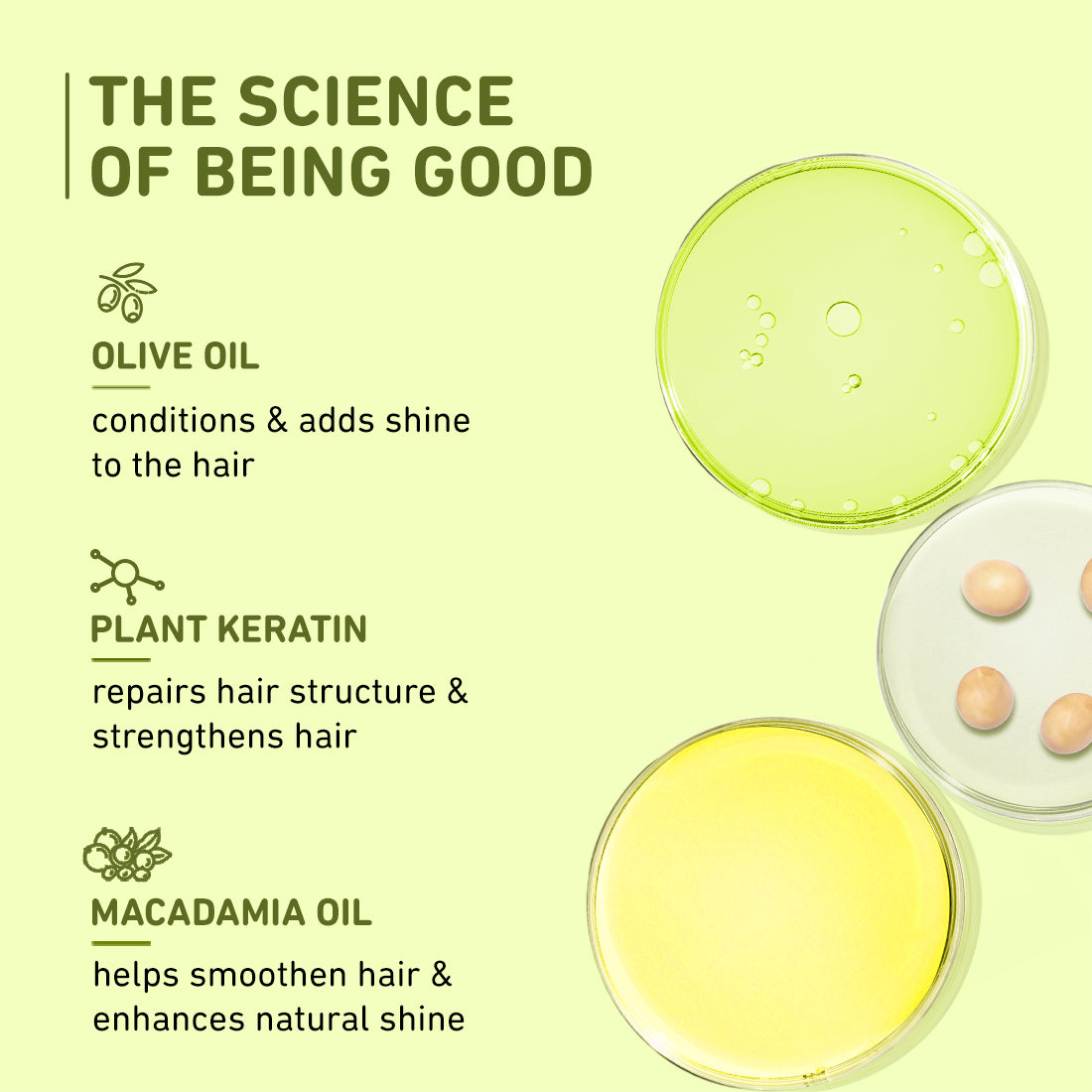 THE SCIENCE OF BEING GOOD

OLIVE OIL

conditions & adds shine to the hair

PLANT KERATIN

repairs hair structure & strengthens hair

MACADAMIA OIL

helps smoothen hair & enhances natural shine